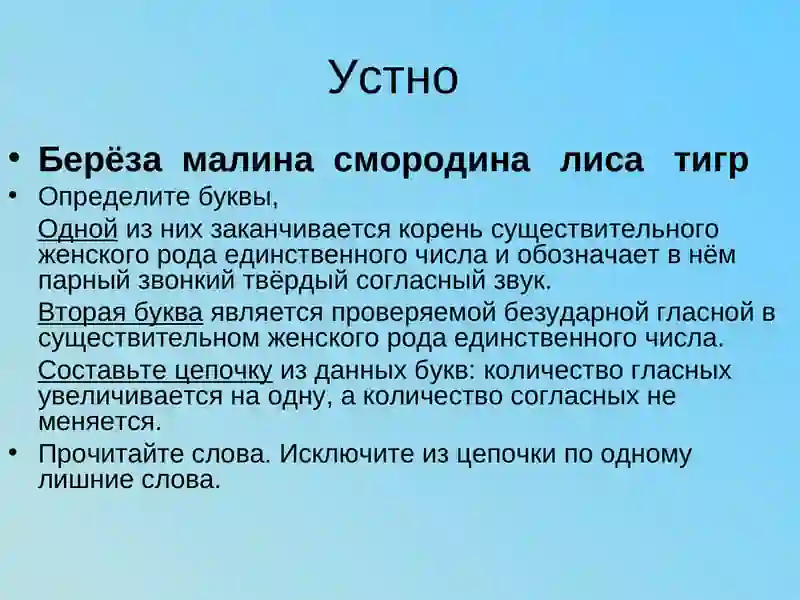 Устно

• Берёза малина смородина лиса тигр
• Определите буквы,

Одной из них заканчивается корень существительного женского рода единственного числа и обозначает в нём парный звонкий твёрдый согласный звук.

Вторая буква является проверяемой безударной гласной в существительном женского рода единственного числа.

Составьте цепочку из данных букв: количество гласных увеличивается на одну, а количество согласных не меняется.

• Прочитайте слова. Исключите из цепочки по одному лишние слова.